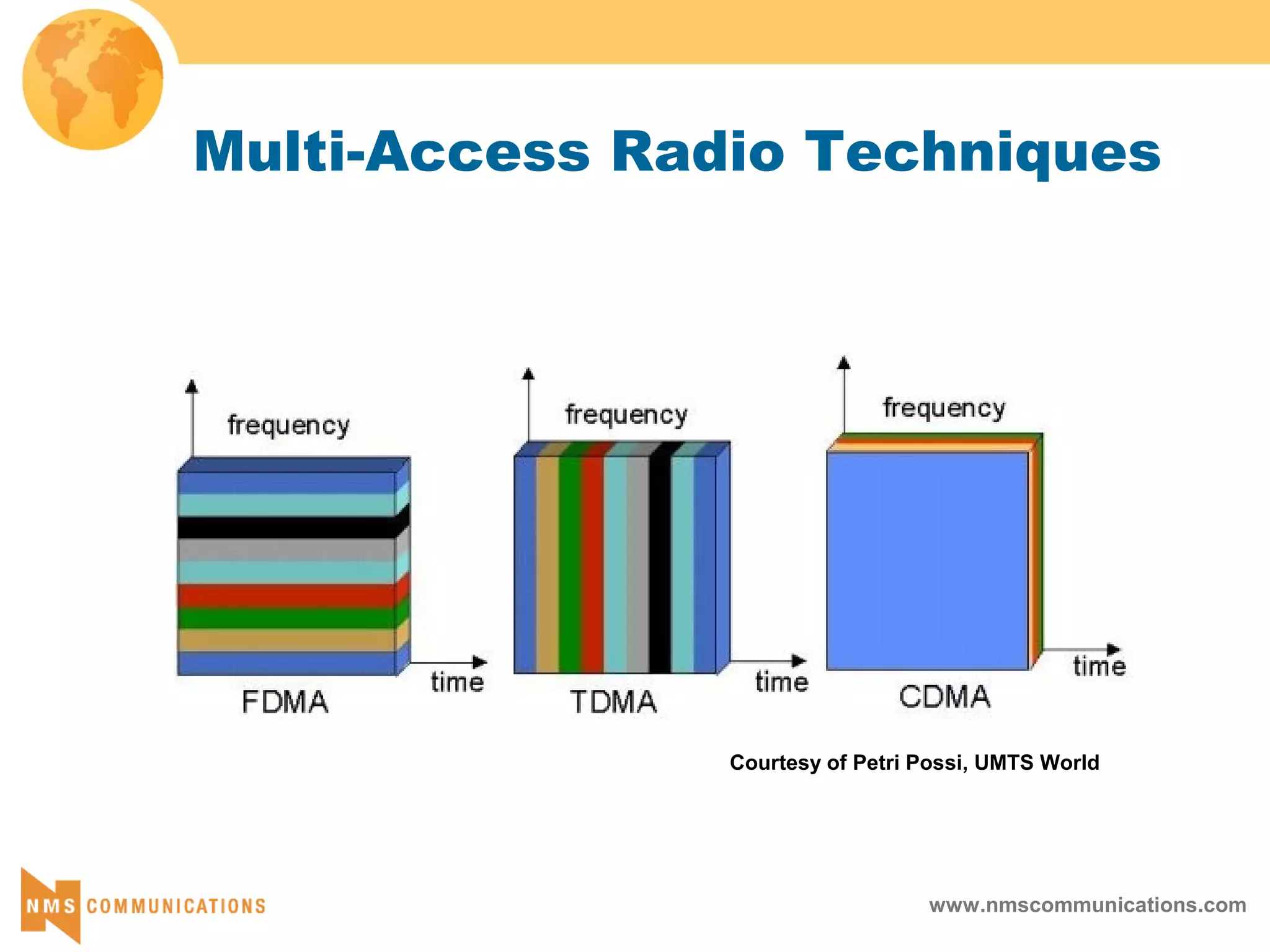 Multi-Access Radio Techniques

frequency

time

FDMA

frequency

time

TDMA

frequency

time

CDMA

Courtesy of Petri Possi, UMTS World

NMS COMMUNICATIONS

www.nmscommunications.com